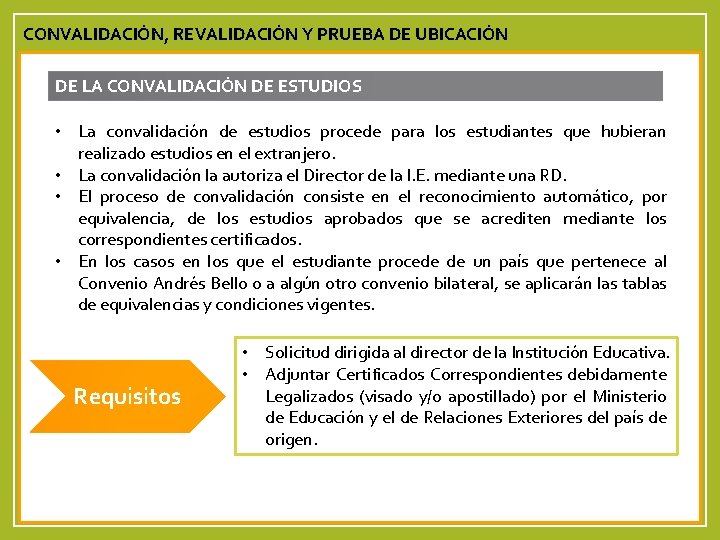 CONVALIDACIÓN, REVALIDACIÓN Y PRUEBA DE UBICACIÓN

DE LA CONVALIDACIÓN DE ESTUDIOS

• La convalidación de estudios procede para los estudiantes que hubieran realizado estudios en el extranjero.
• La convalidación la autoriza el Director de la I.E. mediante una RD.
• El proceso de convalidación consiste en el reconocimiento automático, por equivalencia, de los estudios aprobados que se acrediten mediante los correspondientes certificados.
• En los casos en los que el estudiante procede de un país que pertenece al Convenio Andrés Bello o a algún otro convenio bilateral, se aplicarán las tablas de equivalencias y condiciones vigentes.

Requisitos

• Solicitud dirigida al director de la Institución Educativa.
• Adjuntar Certificados Correspondientes debidamente Legalizados (visado y/o apostillado) por el Ministerio de Educación y el de Relaciones Exteriores del país de origen.